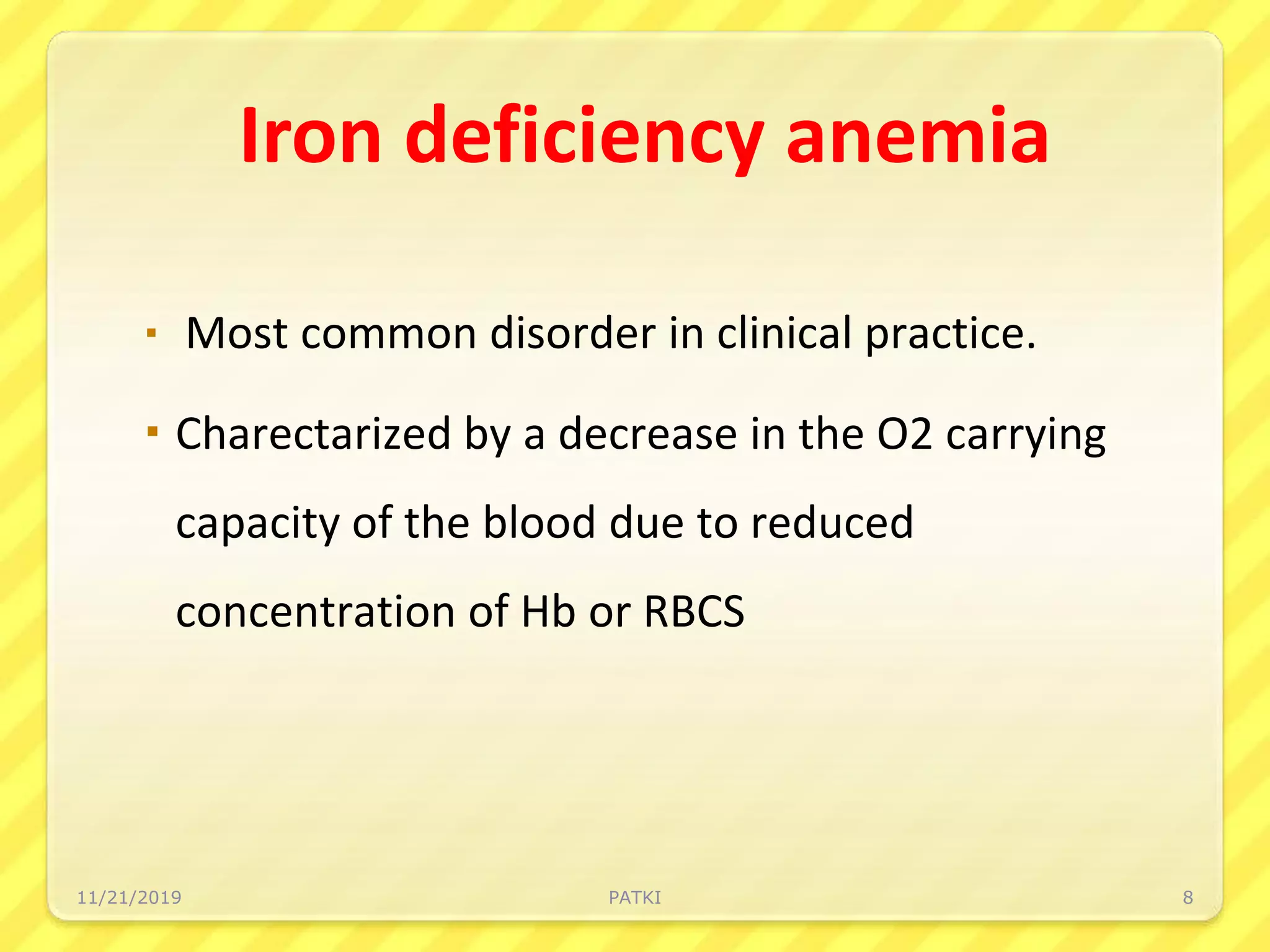 Iron deficiency anemia

▪ Most common disorder in clinical practice.

▪ Charectarized by a decrease in the O2 carrying capacity of the blood due to reduced concentration of Hb or RBCS

11/21/2019

PATKI

8